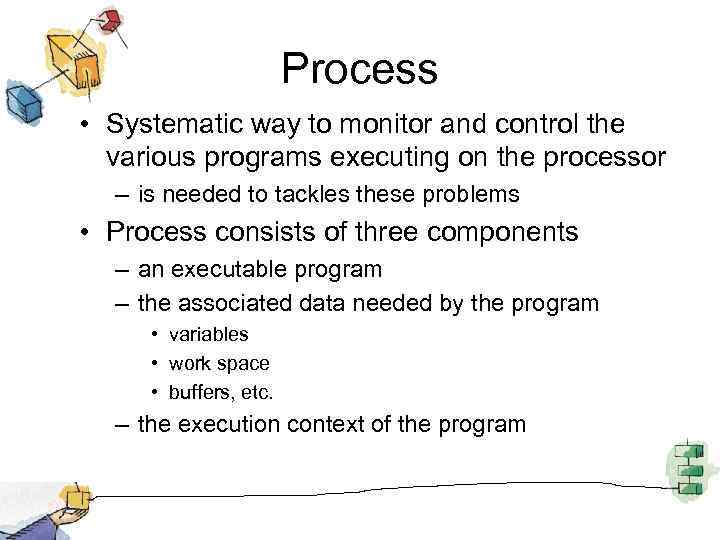 Process

• Systematic way to monitor and control the various programs executing on the processor

– is needed to tackles these problems

• Process consists of three components

– an executable program

– the associated data needed by the program

• variables

• work space

• buffers, etc.

– the execution context of the program